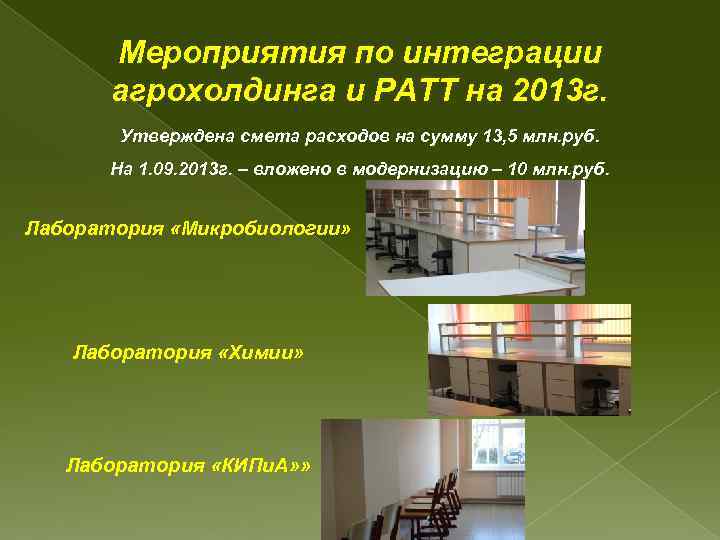 Мероприятия по интеграции агрохолдинга и РАТТ на 2013г.

Утверждена смета расходов на сумму 13,5 млн.руб.

На 1.09.2013г. – вложено в модернизацию – 10 млн.руб.

Лаборатория «Микробиологии»

Лаборатория «Химии»

Лаборатория «КИПиА»»